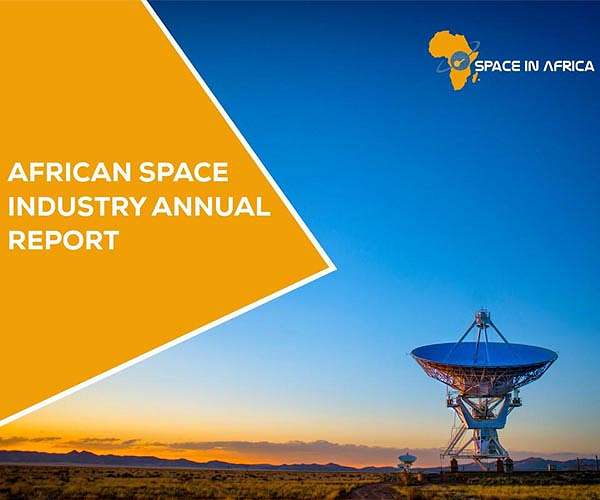 SPACE IN AFRICA

AFRICAN SPACE INDUSTRY ANNUAL REPORT